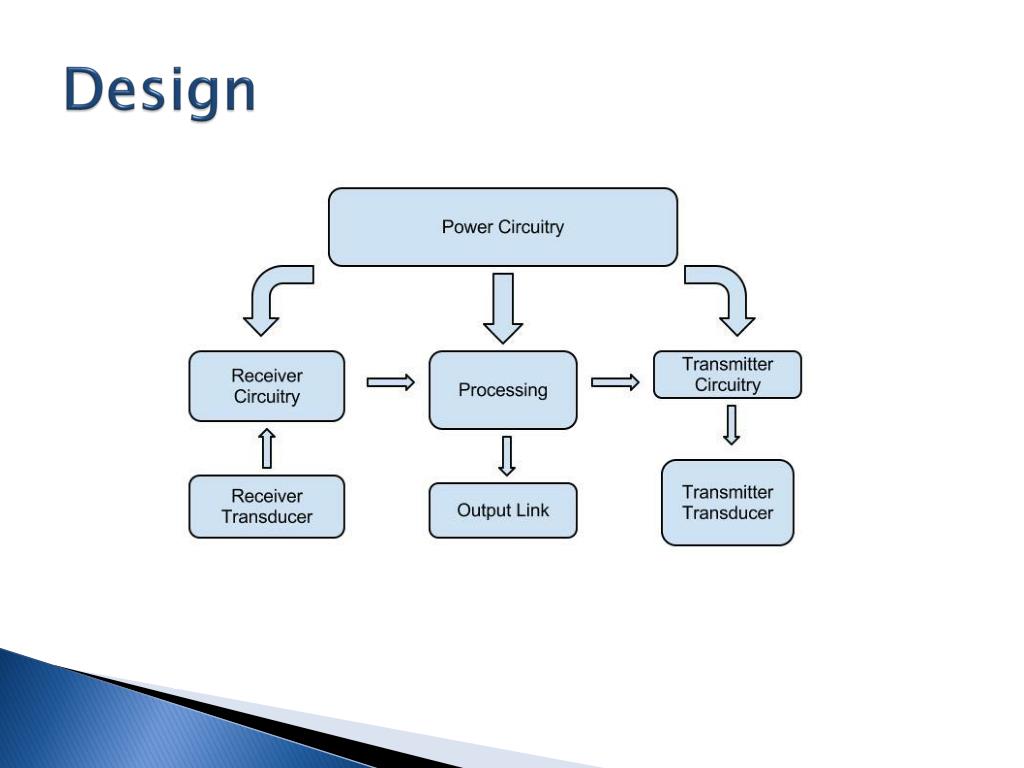 Design

Power Circuitry

Receiver Circuitry

Processing

Transmitter Circuitry

Receiver Transducer

Output Link

Transmitter Transducer